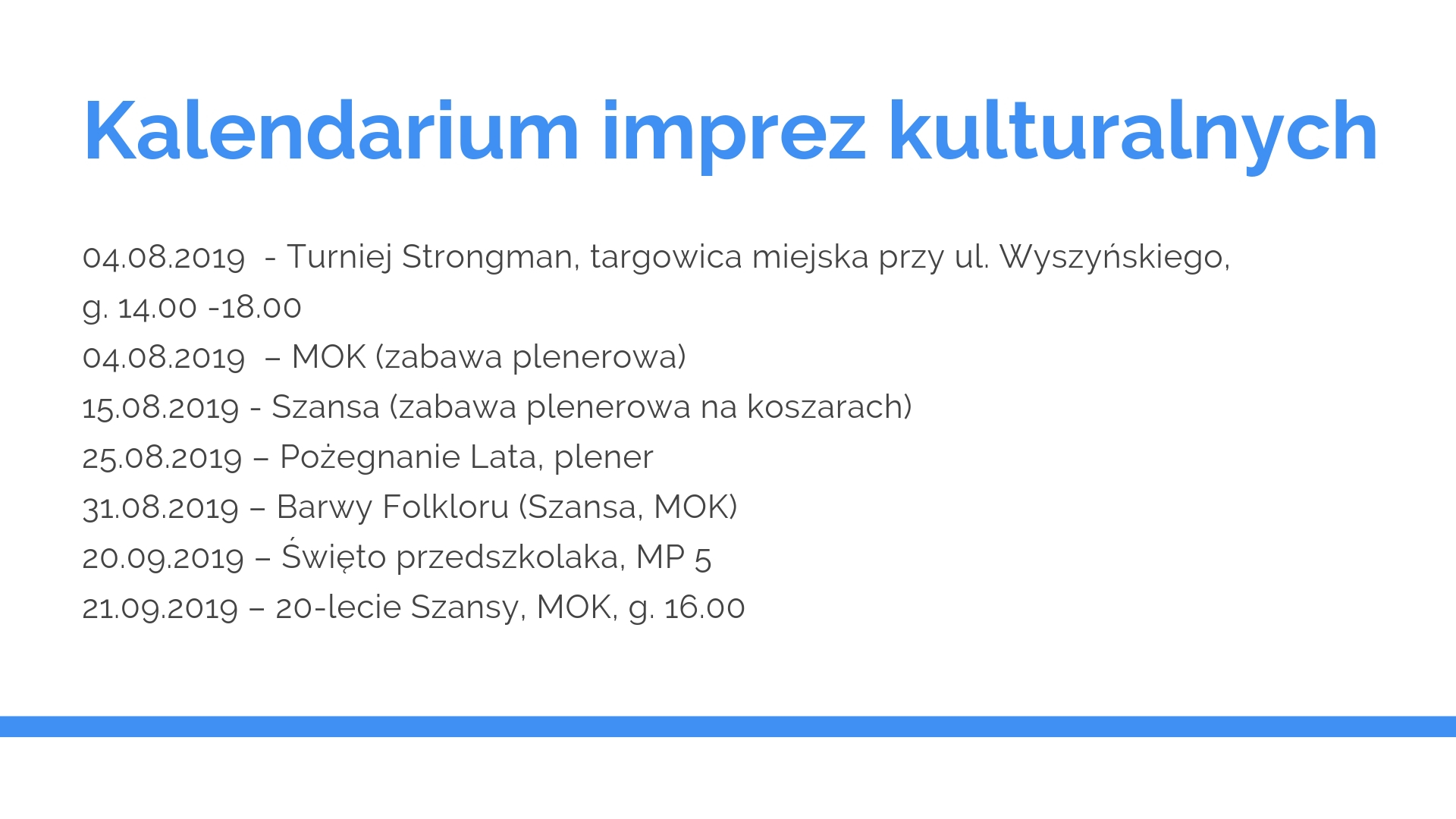 Kalendarium imprez kulturalnych

04.08.2019 - Turniej Strongman, targowica miejska przy ul. Wyszyńskiego, g. 14.00 -18.00
04.08.2019 – MOK (zabawa plenerowa)
15.08.2019 - Szansa (zabawa plenerowa na koszarach)
25.08.2019 – Pożegnanie Lata, plener
31.08.2019 – Barwy Folkloru (Szansa, MOK)
20.09.2019 – Święto przedszkolaka, MP 5
21.09.2019 – 20-lecie Szansy, MOK, g. 16.00